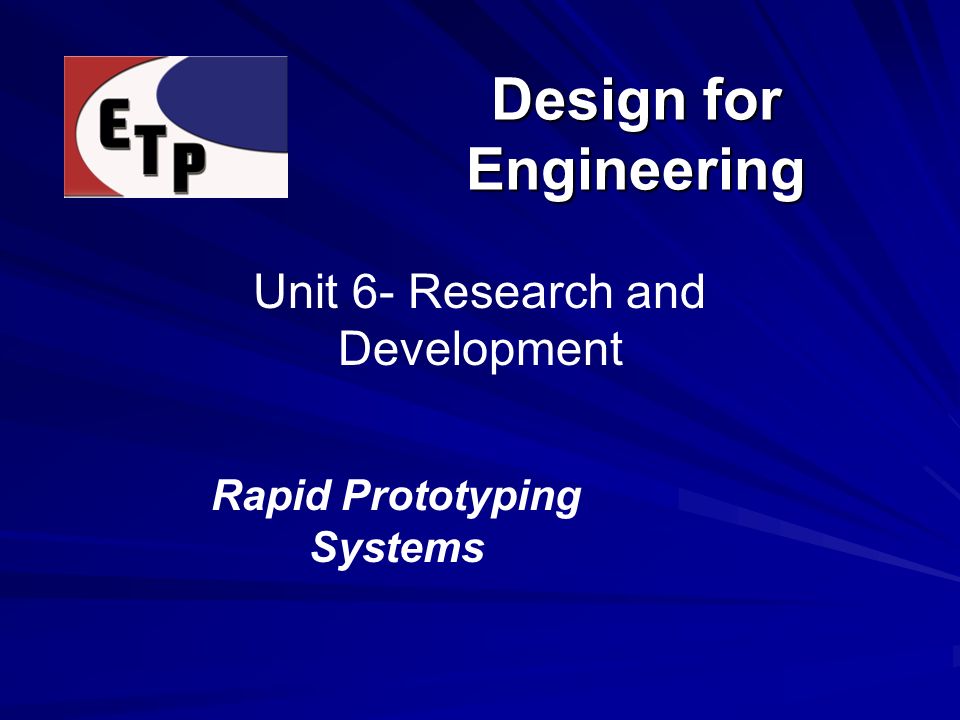 ETP

Design for Engineering

Unit 6- Research and Development

Rapid Prototyping Systems